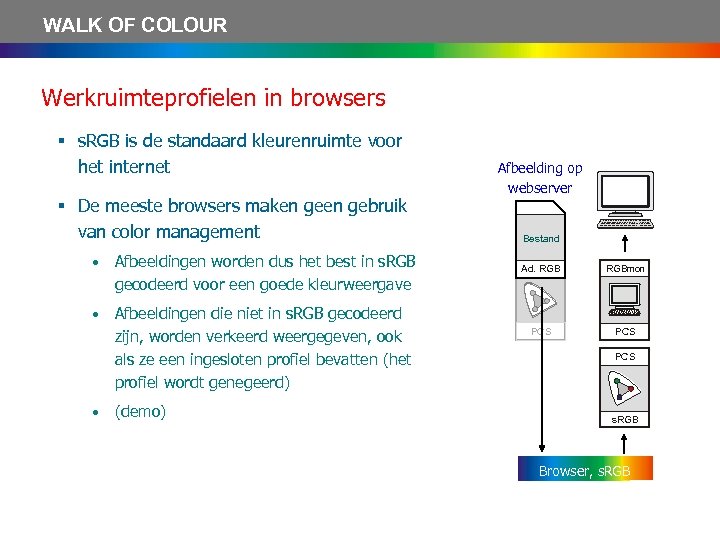 WALK OF COLOUR

Werkruimteprofielen in browsers

▪ sRGB is de standaard kleurenruimte voor het internet

▪ De meeste browsers maken geen gebruik van color management

• Afbeeldingen worden dus het best in sRGB gecodeerd voor een goede kleurweergave

• Afbeeldingen die niet in sRGB gecodeerd zijn, worden verkeerd weergegeven, ook als ze een ingesloten profiel bevatten (het profiel wordt genegeerd)

• (demo)

Afbeelding op webserver

Bestand

Ad. RGB

PCS

RGBmon

PCS

PCS

sRGB

Browser, sRGB